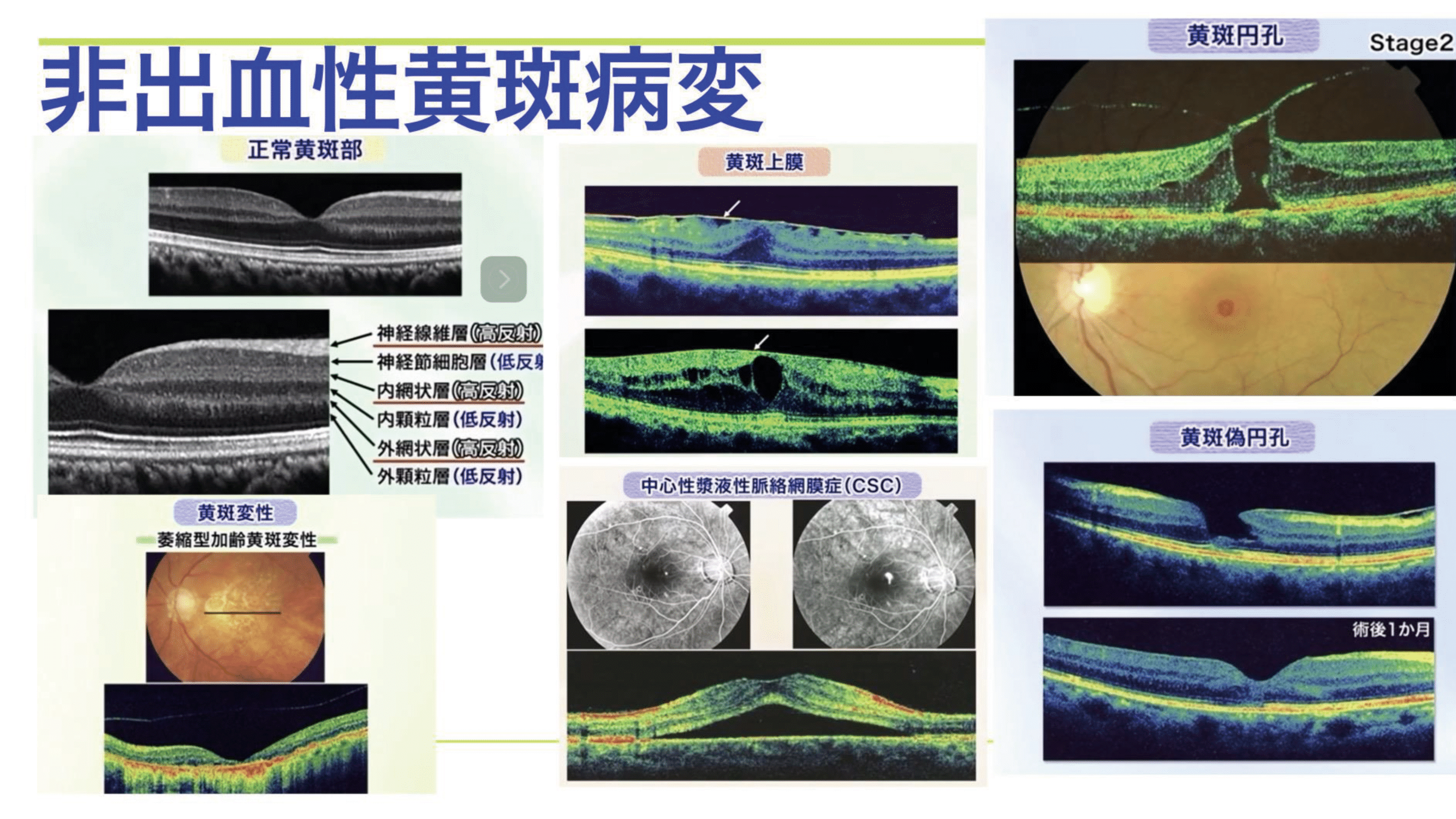 非出血性黄斑病変

正常黄斑部

神経線維層(高反射)
神経節細胞層(低反射
内網状層(高反射)
内顆粒層(低反射)
外網状層(高反射)
外顆粒層(低反射)

黄斑変性
萎縮型加齢黄斑変性

黄斑上膜

中心性漿液性脈絡網膜症(CSC)

黄斑円孔
Stage2

黄斑偽円孔

術後1か月